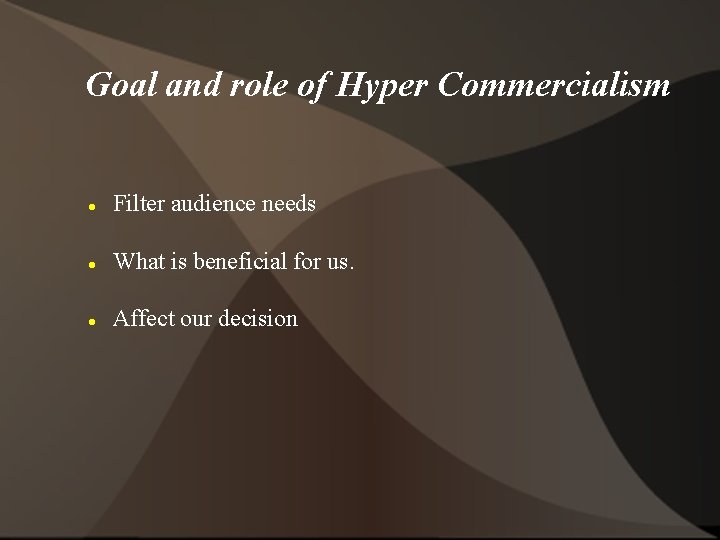 Goal and role of Hyper Commercialism

- Filter audience needs
- What is beneficial for us.
- Affect our decision